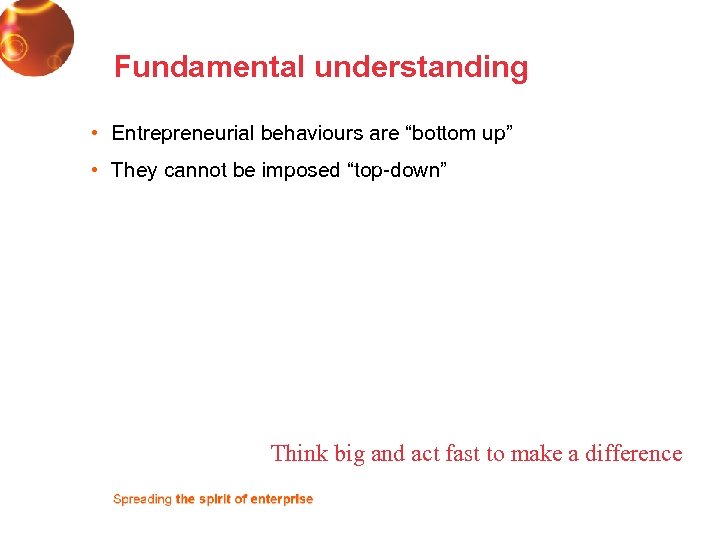 Fundamental understanding

• Entrepreneurial behaviours are “bottom up”

• They cannot be imposed “top-down”

Think big and act fast to make a difference

Spreading the spirit of enterprise